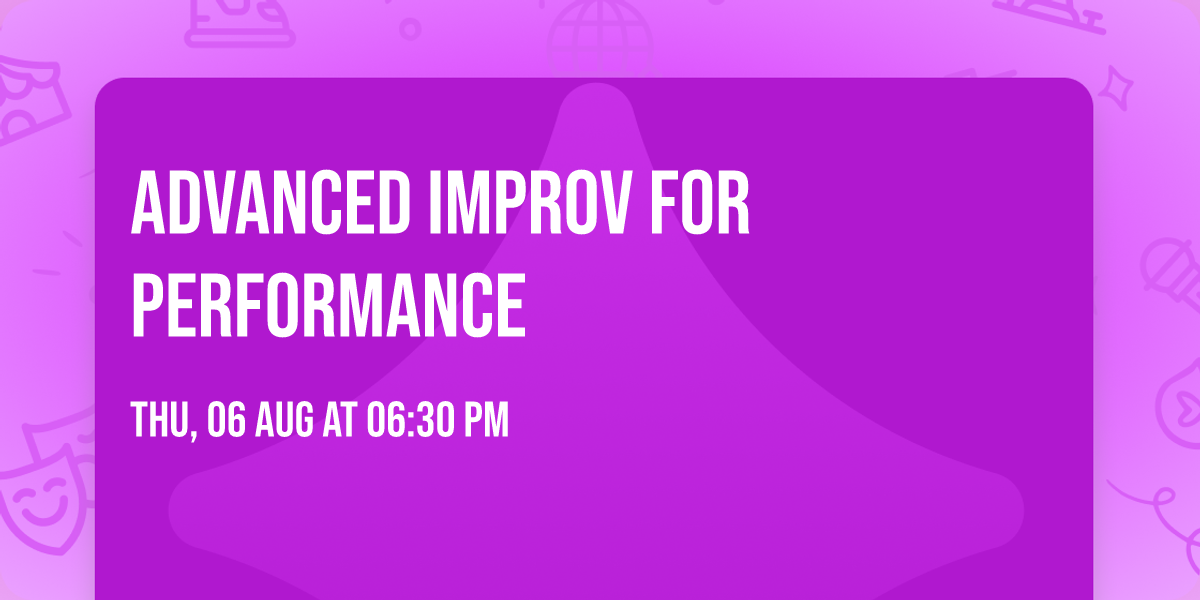 ADVANCED IMPROV FOR PERFORMANCE

THU, 06 AUG AT 06:30 PM